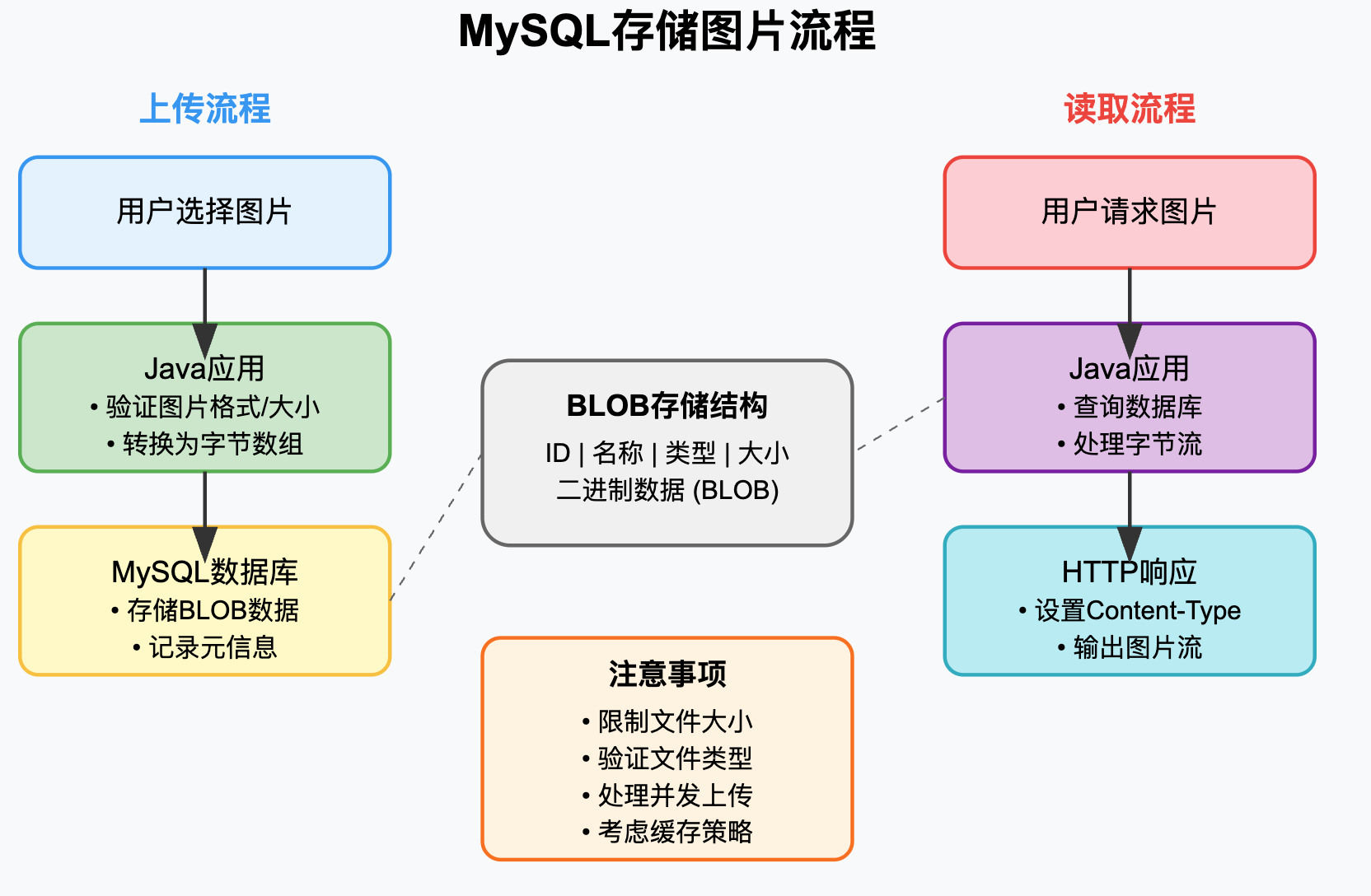 MySQL存储图片流程

上传流程

用户选择图片

Java应用
• 验证图片格式/大小
• 转换为字节数组

MySQL数据库
• 存储BLOB数据
• 记录元信息

BLOB存储结构
ID | 名称 | 类型 | 大小
二进制数据 (BLOB)

注意事项
• 限制文件大小
• 验证文件类型
• 处理并发上传
• 考虑缓存策略

读取流程

用户请求图片

Java应用
• 查询数据库
• 处理字节流

HTTP响应
• 设置Content-Type
• 输出图片流